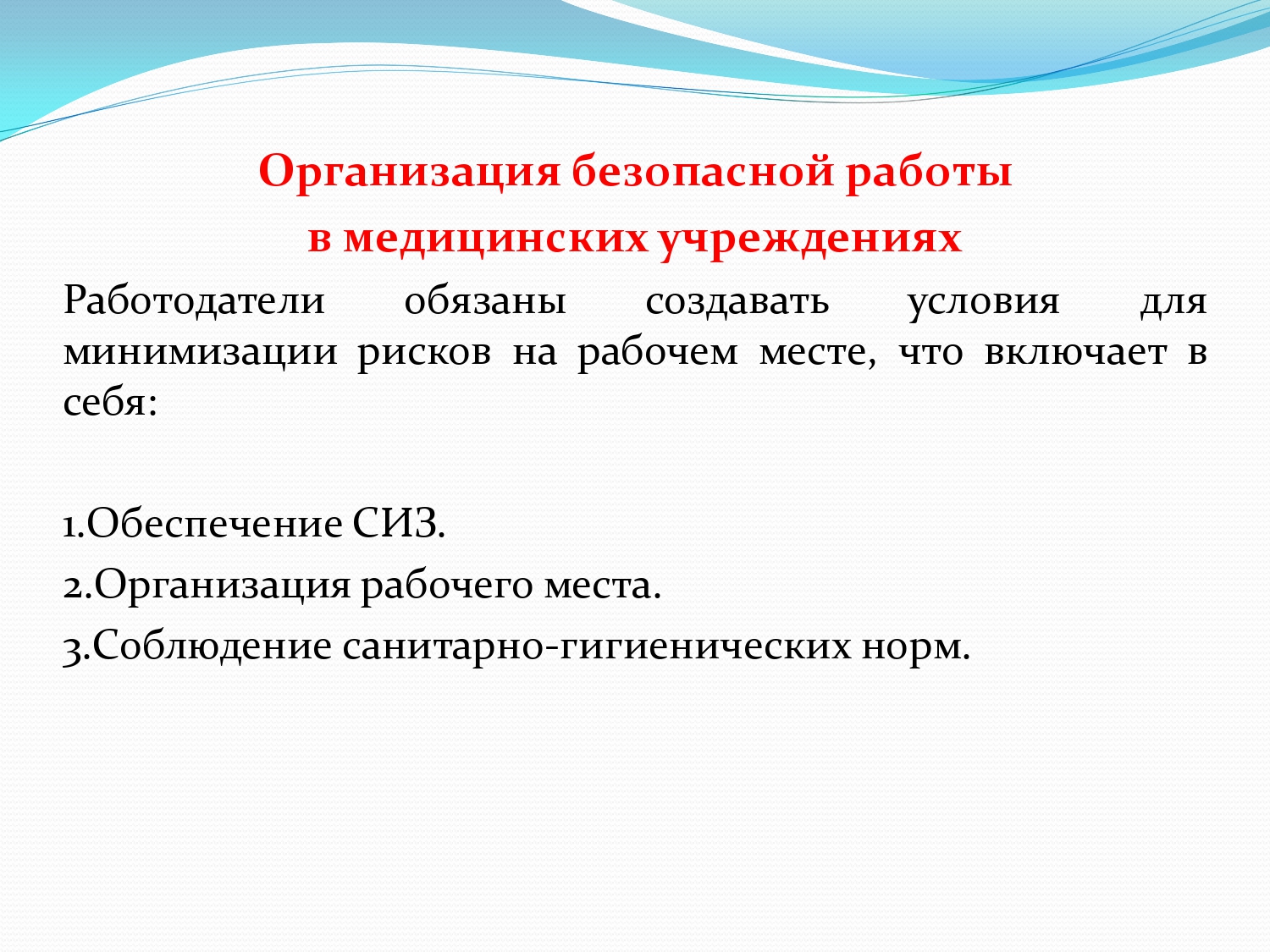 Организация безопасной работы
в медицинских учреждениях

Работодатели обязаны создавать условия для минимизации рисков на рабочем месте, что включает в себя:

1.Обеспечение СИЗ.
2.Организация рабочего места.
3.Соблюдение санитарно-гигиенических норм.